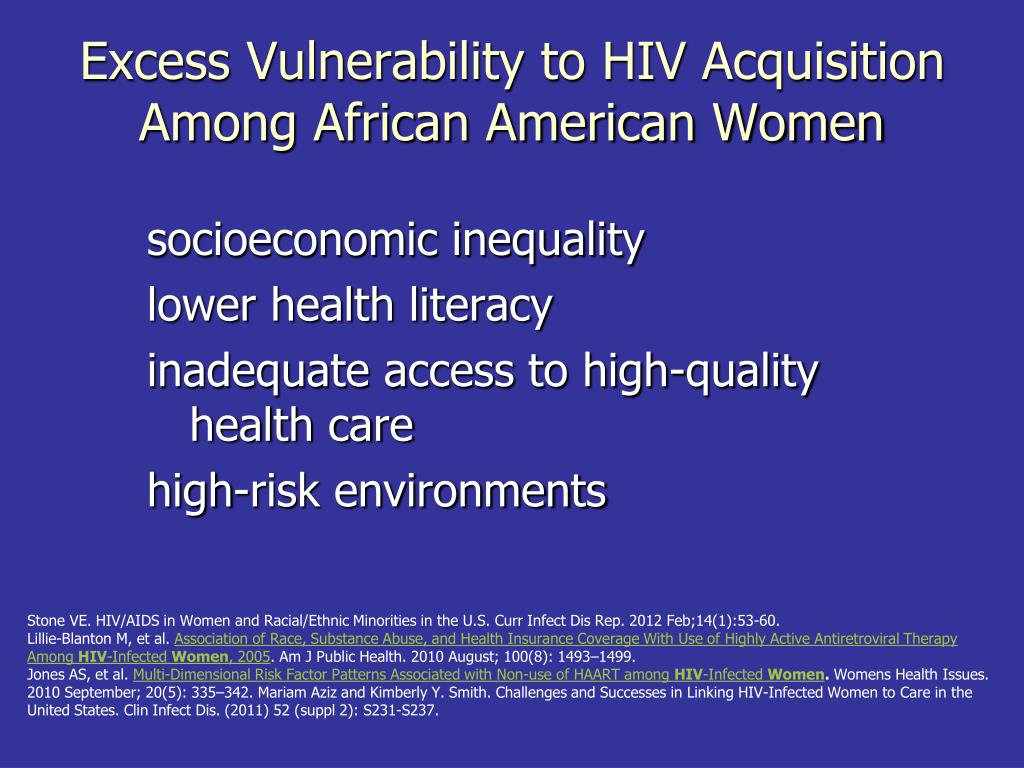 Excess Vulnerability to HIV Acquisition Among African American Women

socioeconomic inequality

lower health literacy

inadequate access to high-quality health care

high-risk environments

Stone VE. HIV/AIDS in Women and Racial/Ethnic Minorities in the U.S. Curr Infect Dis Rep. 2012 Feb;14(1):53-60.
Lillie-Blanton M, et al. Association of Race, Substance Abuse, and Health Insurance Coverage With Use of Highly Active Antiretroviral Therapy Among HIV-Infected Women, 2005. Am J Public Health. 2010 August; 100(8): 1493–1499.
Jones AS, et al. Multi-Dimensional Risk Factor Patterns Associated with Non-use of HAART among HIV-Infected Women. Womens Health Issues. 2010 September; 20(5): 335–342. Mariam Aziz and Kimberly Y. Smith. Challenges and Successes in Linking HIV-Infected Women to Care in the United States. Clin Infect Dis. (2011) 52 (suppl 2): S231-S237.